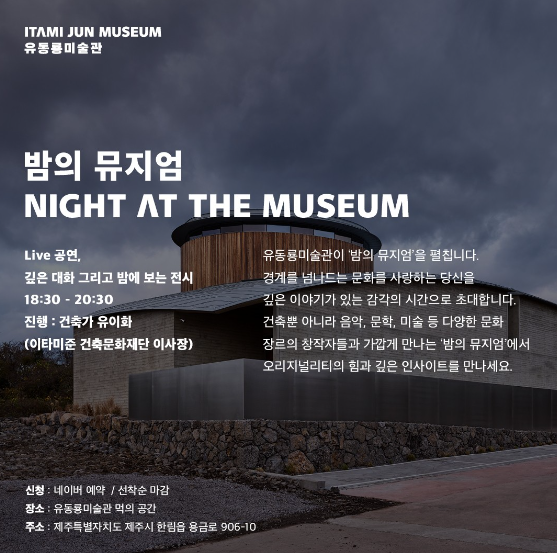 ITAMI JUN MUSEUM
유동룡미술관

밤의 뮤지엄
NIGHT AT THE MUSEUM

Live 공연,
깊은 대화 그리고 밤에 보는 전시
18:30 - 20:30
진행 : 건축가 유이화
(이타미준 건축문화재단 이사장)

유동룡미술관이 '밤의 뮤지엄'을 펼칩니다.
경계를 넘나드는 문화를 사랑하는 당신을
깊은 이야기가 있는 감각의 시간으로 초대합니다.
건축뿐 아니라 음악, 문학, 미술 등 다양한 문화
장르의 창작자들과 가깝게 만나는 '밤의 뮤지엄'에서
오리지널리티의 힘과 깊은 인사이트를 만나세요.

신청 : 네이버 예약 / 선착순 마감
장소 : 유동룡미술관 먹의 공간
주소 : 제주특별자치도 제주시 한림읍 용금로 906-10